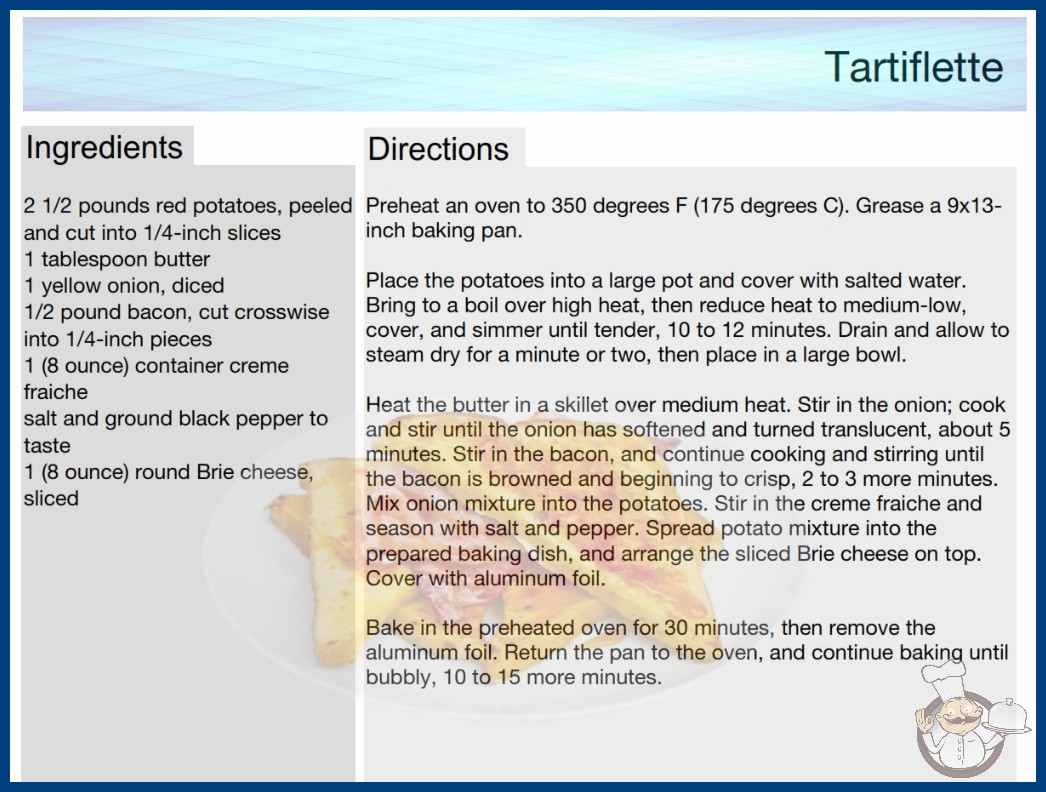 Tartiflette

Ingredients

2 1/2 pounds red potatoes, peeled and cut into 1/4-inch slices
1 tablespoon butter
1 yellow onion, diced
1/2 pound bacon, cut crosswise into 1/4-inch pieces
1 (8 ounce) container creme fraiche
salt and ground black pepper to taste
1 (8 ounce) round Brie cheese, sliced

Directions

Preheat an oven to 350 degrees F (175 degrees C). Grease a 9x13-inch baking pan.

Place the potatoes into a large pot and cover with salted water. Bring to a boil over high heat, then reduce heat to medium-low, cover, and simmer until tender, 10 to 12 minutes. Drain and allow to steam dry for a minute or two, then place in a large bowl.

Heat the butter in a skillet over medium heat. Stir in the onion; cook and stir until the onion has softened and turned translucent, about 5 minutes. Stir in the bacon, and continue cooking and stirring until the bacon is browned and beginning to crisp, 2 to 3 more minutes. Mix onion mixture into the potatoes. Stir in the creme fraiche and season with salt and pepper. Spread potato mixture into the prepared baking dish, and arrange the sliced Brie cheese on top. Cover with aluminum foil.

Bake in the preheated oven for 30 minutes, then remove the aluminum foil. Return the pan to the oven, and continue baking until bubbly, 10 to 15 more minutes.